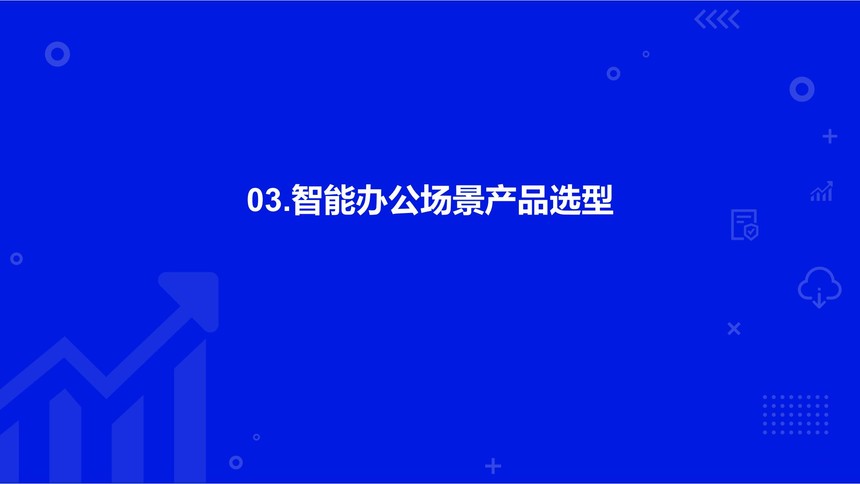 03.智能办公场景产品选型